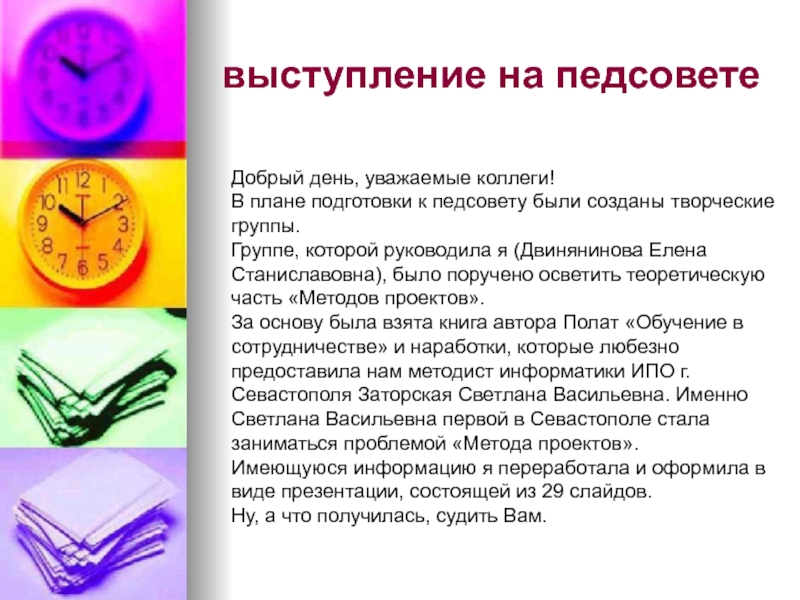 выступление на педсовете

Добрый день, уважаемые коллеги!
В плане подготовки к педсовету были созданы творческие группы.
Группе, которой руководила я (Двинянинова Елена Станиславовна), было поручено осветить теоретическую часть «Методов проектов».
За основу была взята книга автора Полат «Обучение в сотрудничестве» и наработки, которые любезно предоставила нам методист информатики ИПО г. Севастополя Заторская Светлана Васильевна. Именно Светлана Васильевна первой в Севастополе стала заниматься проблемой «Метода проектов».
Имеющуюся информацию я переработала и оформила в виде презентации, состоящей из 29 слайдов.
Ну, а что получилась, судить Вам.